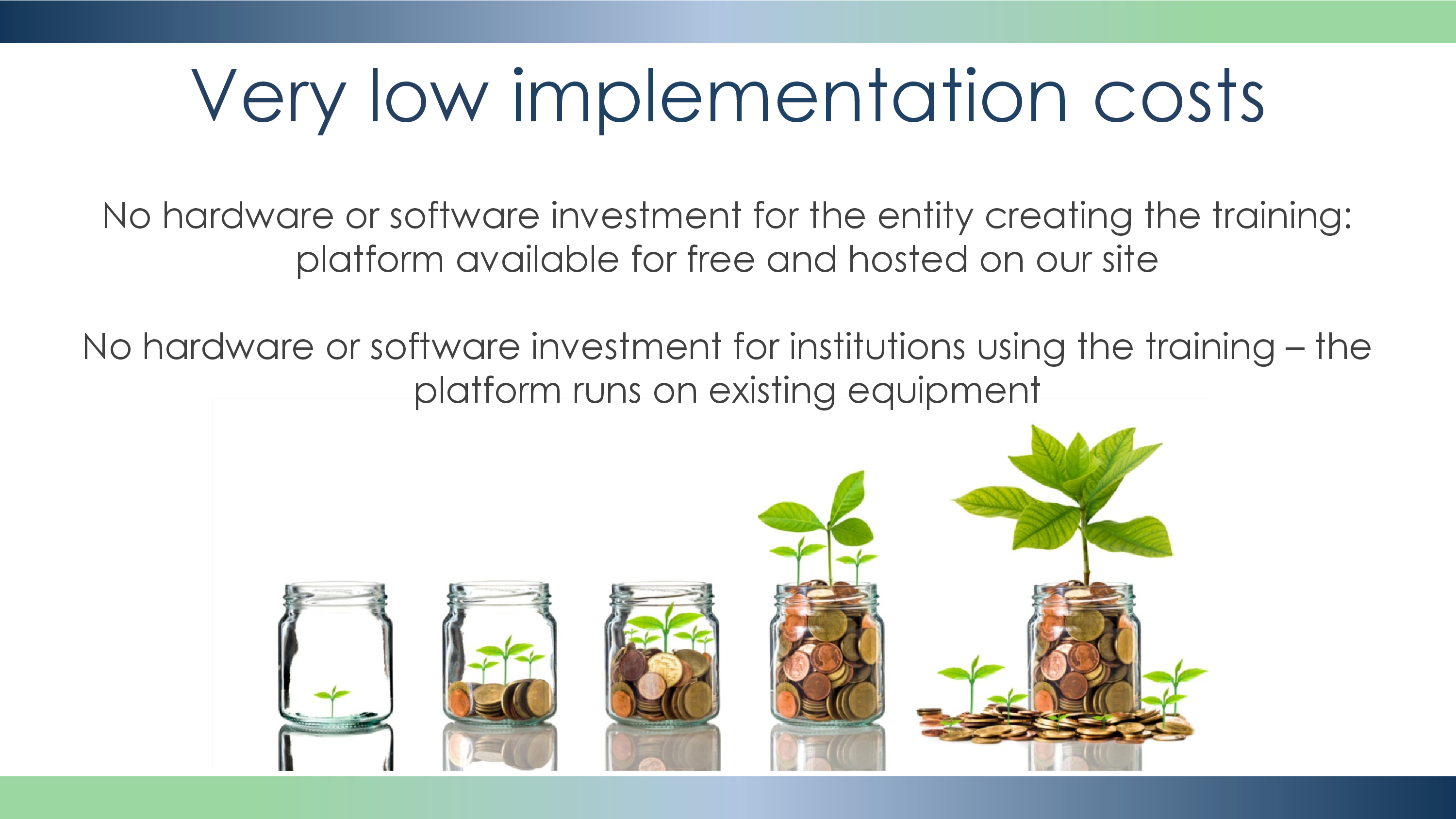 Very low implementation costs

No hardware or software investment for the entity creating the training: platform available for free and hosted on our site

No hardware or software investment for institutions using the training – the platform runs on existing equipment